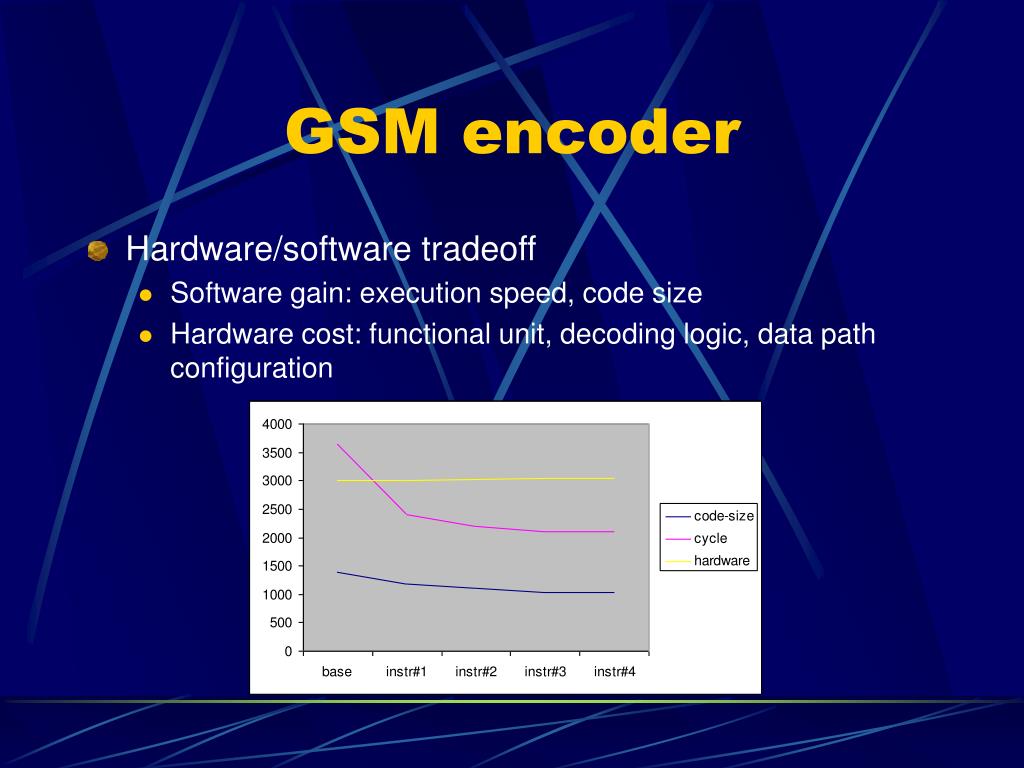 GSM encoder

Hardware/software tradeoff

Software gain: execution speed, code size

Hardware cost: functional unit, decoding logic, data path configuration

4000
3500
3000
2500
2000
1500
1000
500
0

base
instr#1
instr#2
instr#3
instr#4

code-size
cycle
hardware